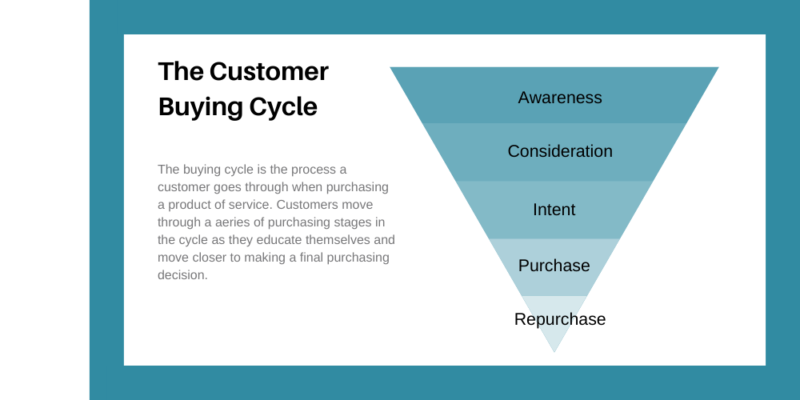 The Customer Buying Cycle

The buying cycle is the process a customer goes through when purchasing a product of service. Customers move through a aeries of purchasing stages in the cycle as they educate themselves and move closer to making a final purchasing decision.

Awareness

Consideration

Intent

Purchase

Repurchase